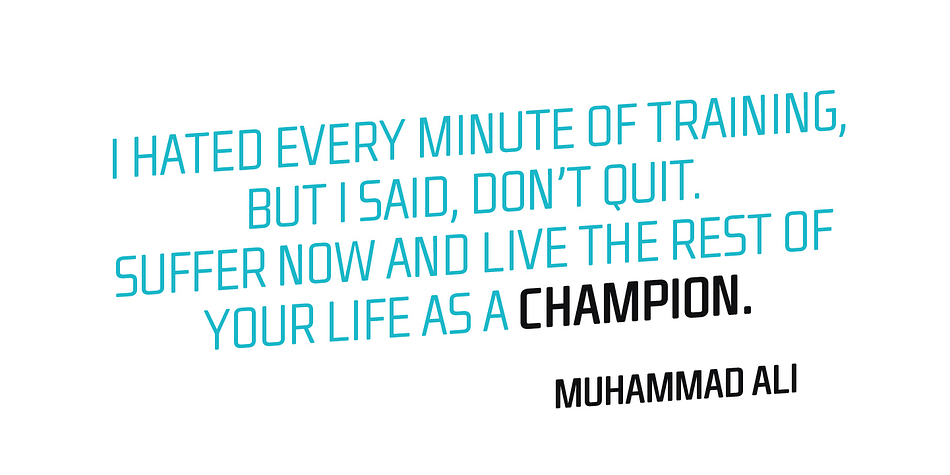 I HATED EVERY MINUTE OF TRAINING, BUT I SAID, DON'T QUIT. SUFFER NOW AND LIVE THE REST OF YOUR LIFE AS A CHAMPION.

MUHAMMAD ALI